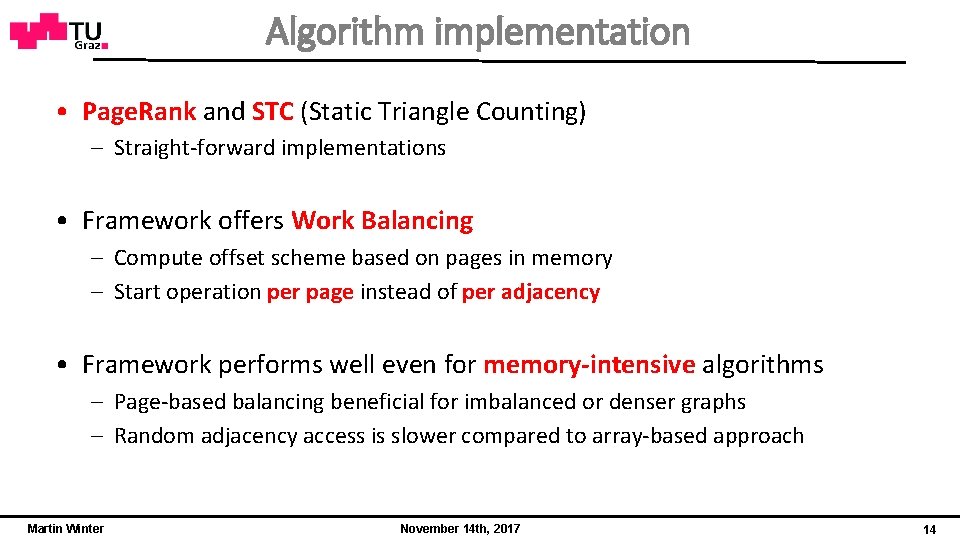 TU Graz

Algorithm implementation

• Page.Rank and STC (Static Triangle Counting)
– Straight-forward implementations

• Framework offers Work Balancing
– Compute offset scheme based on pages in memory
– Start operation per page instead of per adjacency

• Framework performs well even for memory-intensive algorithms
– Page-based balancing beneficial for imbalanced or denser graphs
– Random adjacency access is slower compared to array-based approach

Martin Winter November 14th, 2017 14